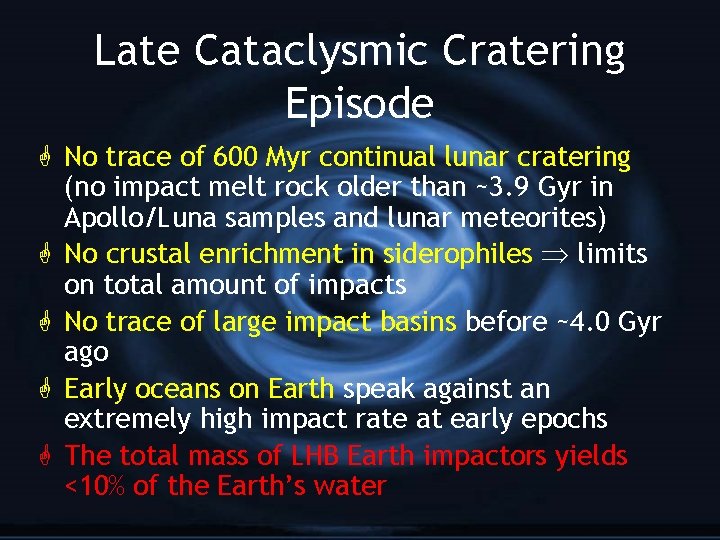 Late Cataclysmic Cratering Episode

No trace of 600 Myr continual lunar cratering (no impact melt rock older than ~3.9 Gyr in Apollo/Luna samples and lunar meteorites)

No crustal enrichment in siderophiles $\Rightarrow$ limits on total amount of impacts

No trace of large impact basins before ~4.0 Gyr ago

Early oceans on Earth speak against an extremely high impact rate at early epochs

The total mass of LHB Earth impactors yields <10% of the Earth's water